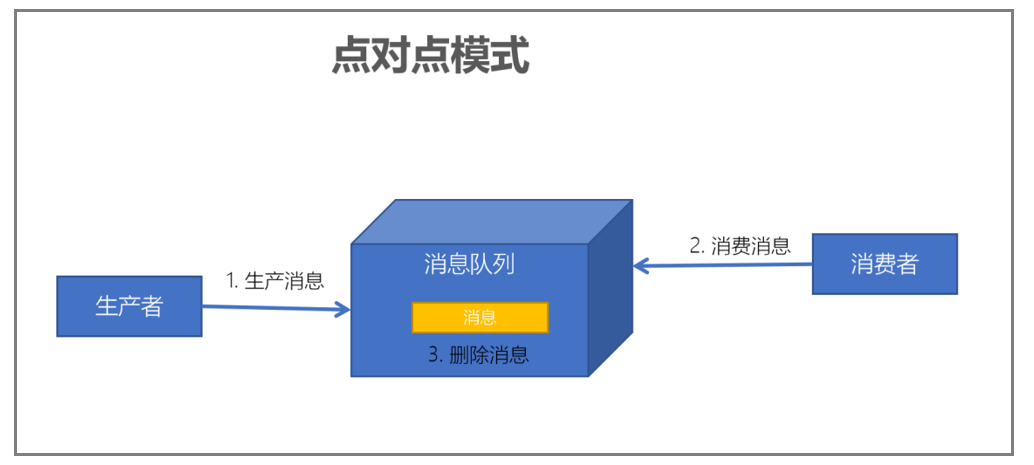 点对点模式

生产者

1. 生产消息

消息队列

消息

3. 删除消息

2. 消费消息

消费者